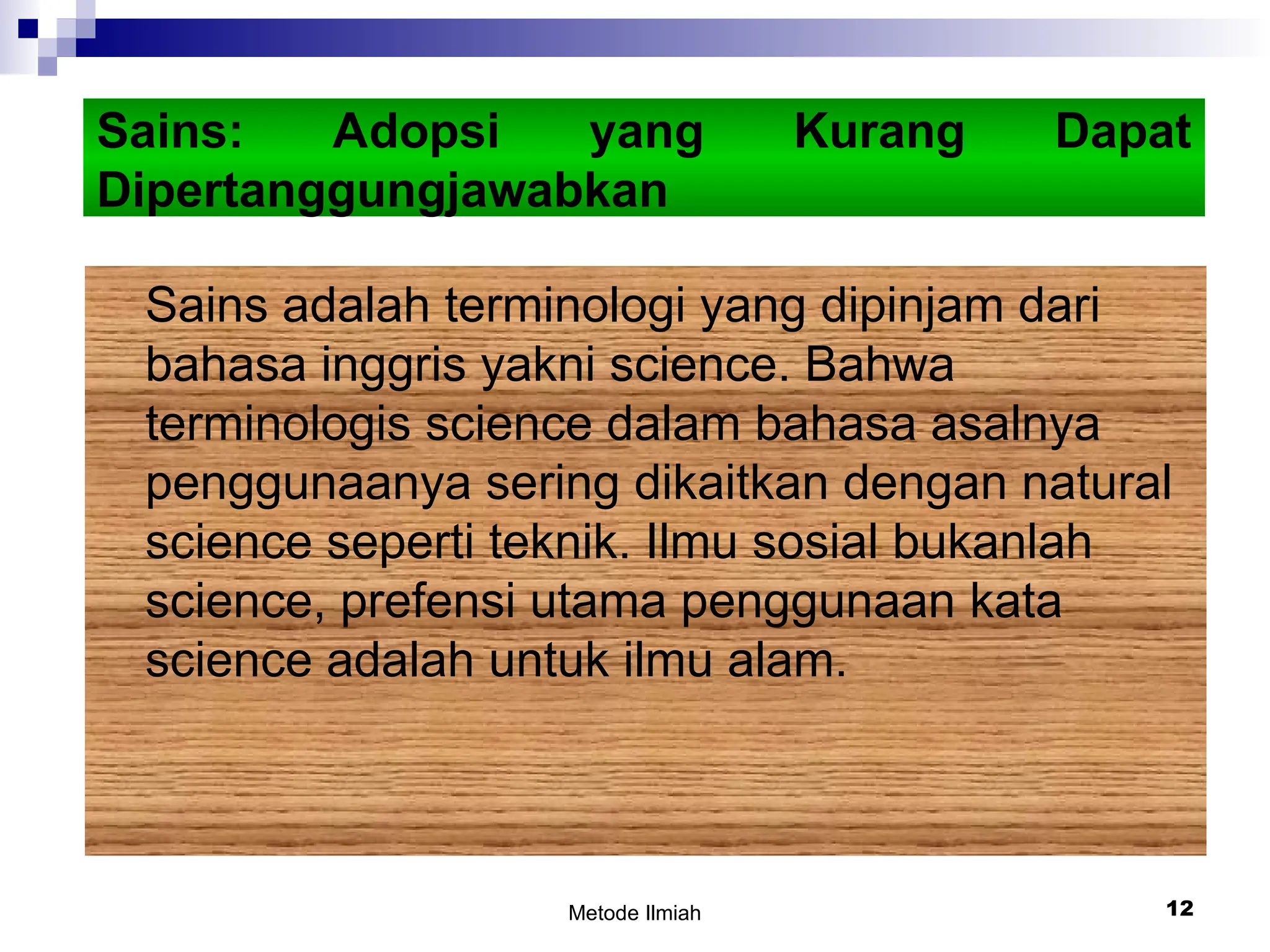 Sains: Adopsi yang Kurang Dapat Dipertanggungjawabkan

Sains adalah terminologi yang dipinjam dari bahasa inggris yakni science. Bahwa terminologis science dalam bahasa asalnya penggunaanya sering dikaitkan dengan natural science seperti teknik. Ilmu sosial bukanlah science, prefensi utama penggunaan kata science adalah untuk ilmu alam.

Metode Ilmiah

12